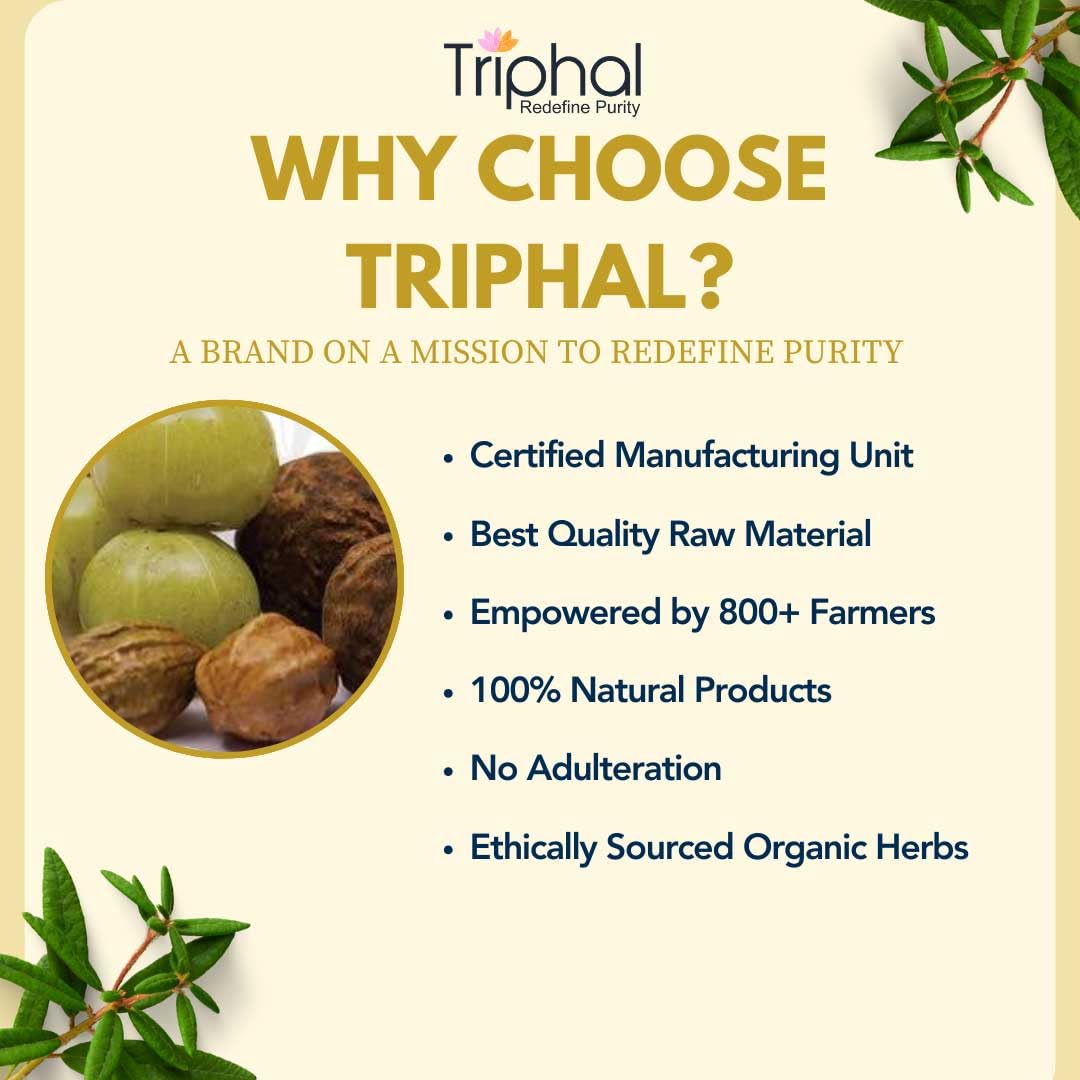 Triphal
Redefine Purity

WHY CHOOSE TRIPHAL?

A BRAND ON A MISSION TO REDEFINE PURITY

• Certified Manufacturing Unit
• Best Quality Raw Material
• Empowered by 800+ Farmers
• 100% Natural Products
• No Adulteration
• Ethically Sourced Organic Herbs